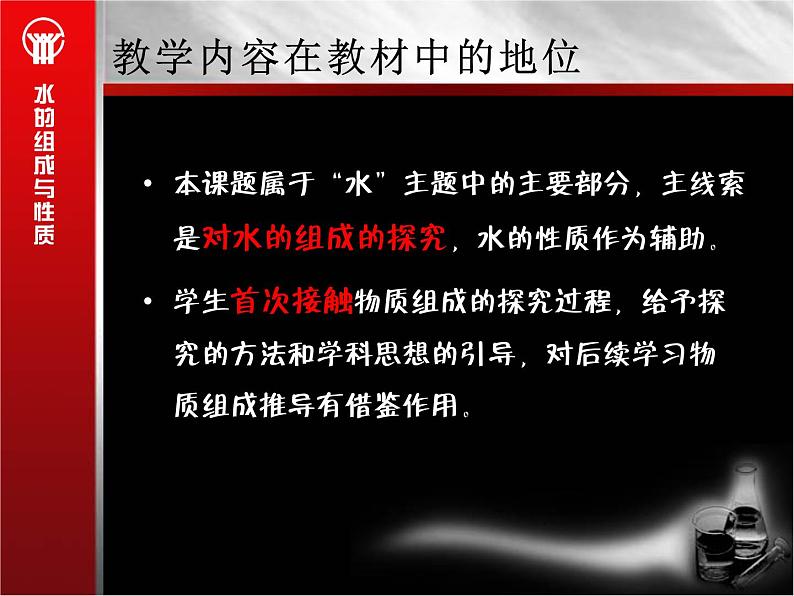 水的组成与性质

教学内容在教材中的地位

• 本课题属于“水”主题中的主要部分，主线索是对水的组成的探究，水的性质作为辅助。

• 学生首次接触物质组成的探究过程，给予探究的方法和学科思想的引导，对后续学习物质组成推导有借鉴作用。